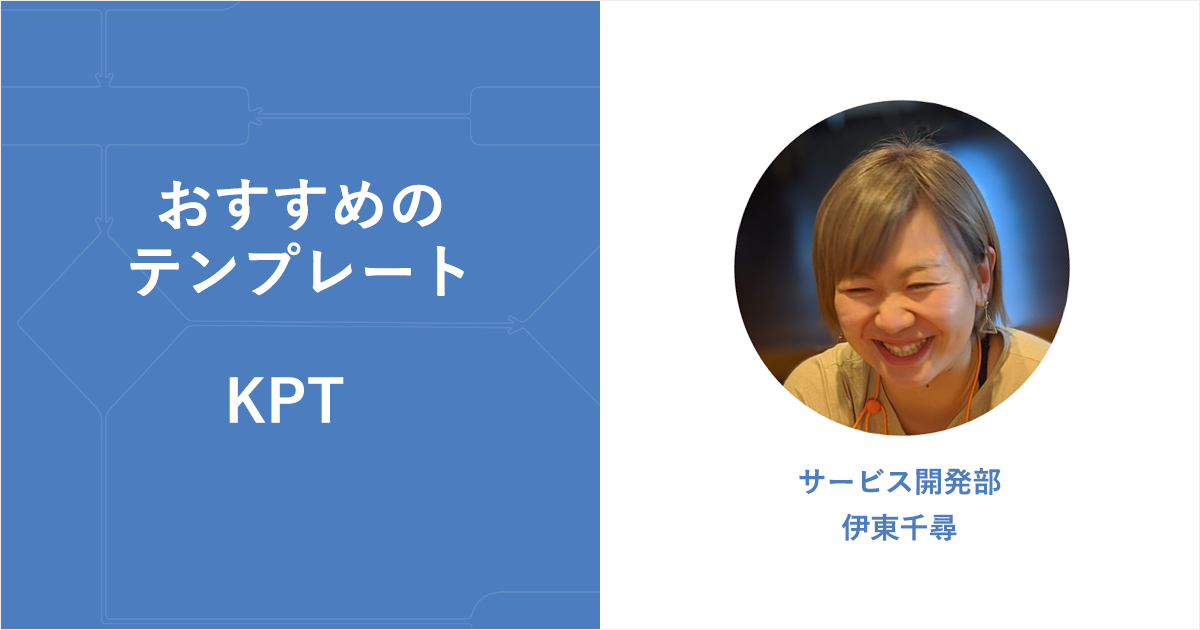 おすすめの
テンプレート

KPT

サービス開発部
伊東千尋